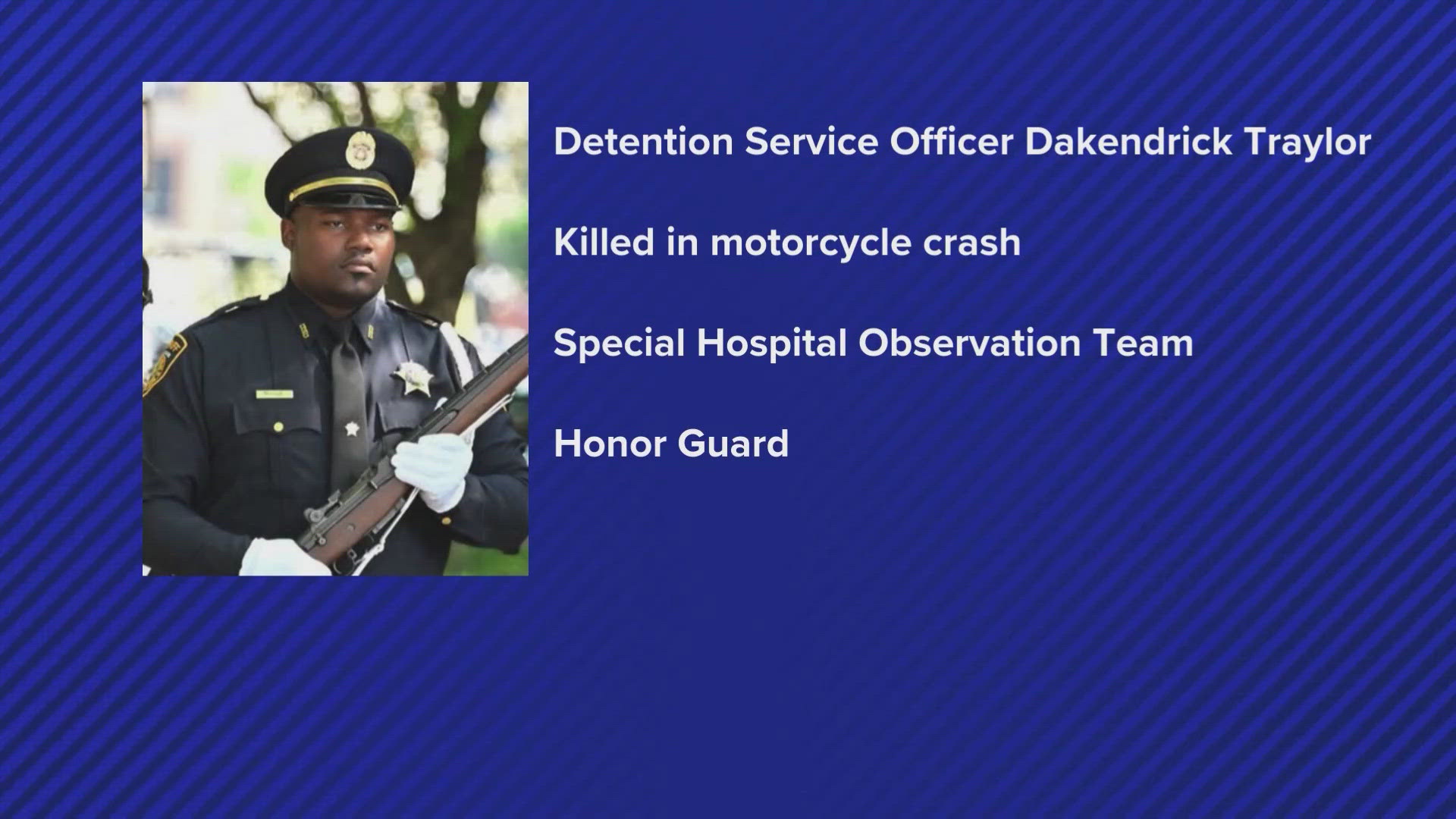 Detention Service Officer Dakendrick Traylor

Killed in motorcycle crash

Special Hospital Observation Team

Honor Guard